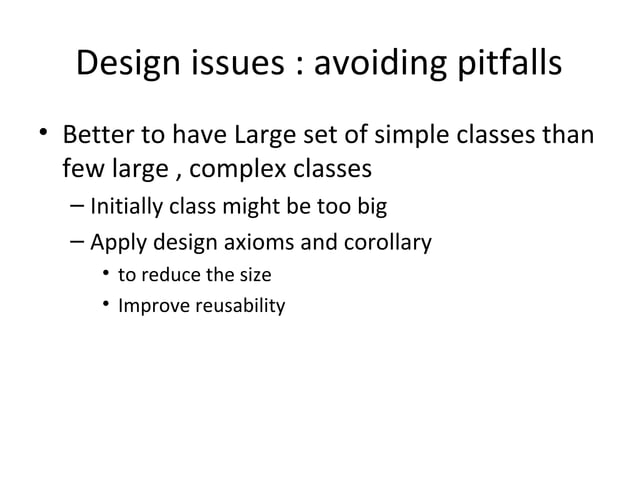 Design issues : avoiding pitfalls

• Better to have Large set of simple classes than few large , complex classes
– Initially class might be too big
– Apply design axioms and corollary
• to reduce the size
• Improve reusability